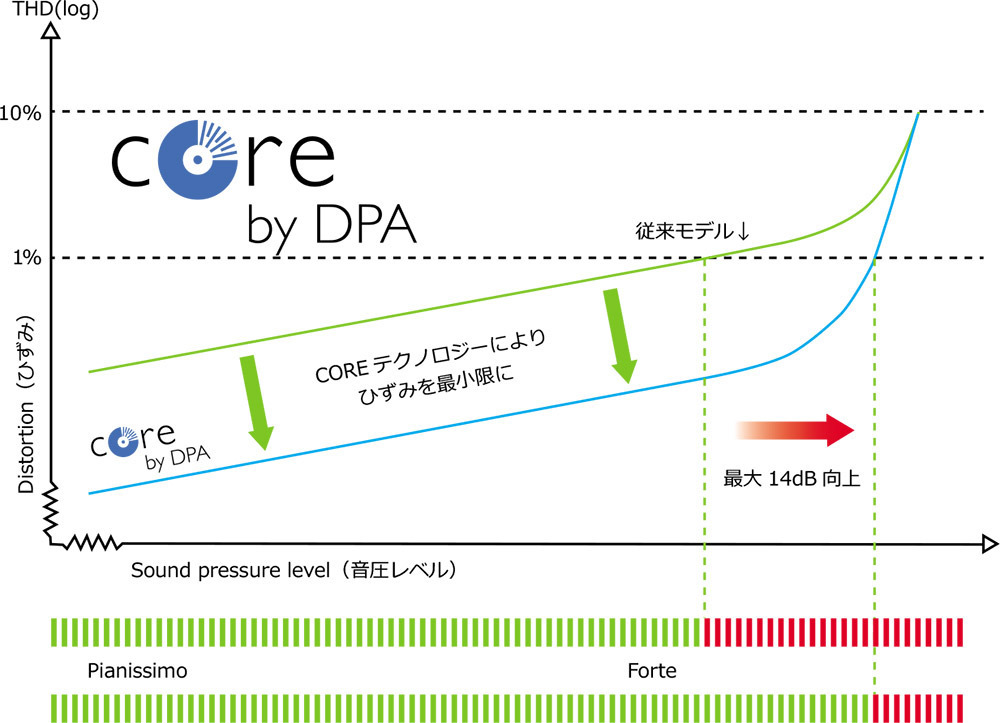 THD(log)

10%

core
by DPA

従来モデル↓

1%

Distortion（ひずみ）

CORE テクノロジーにより
ひずみを最小限に

core
by DPA

最大 14dB 向上

Sound pressure level（音圧レベル）

Pianissimo

Forte